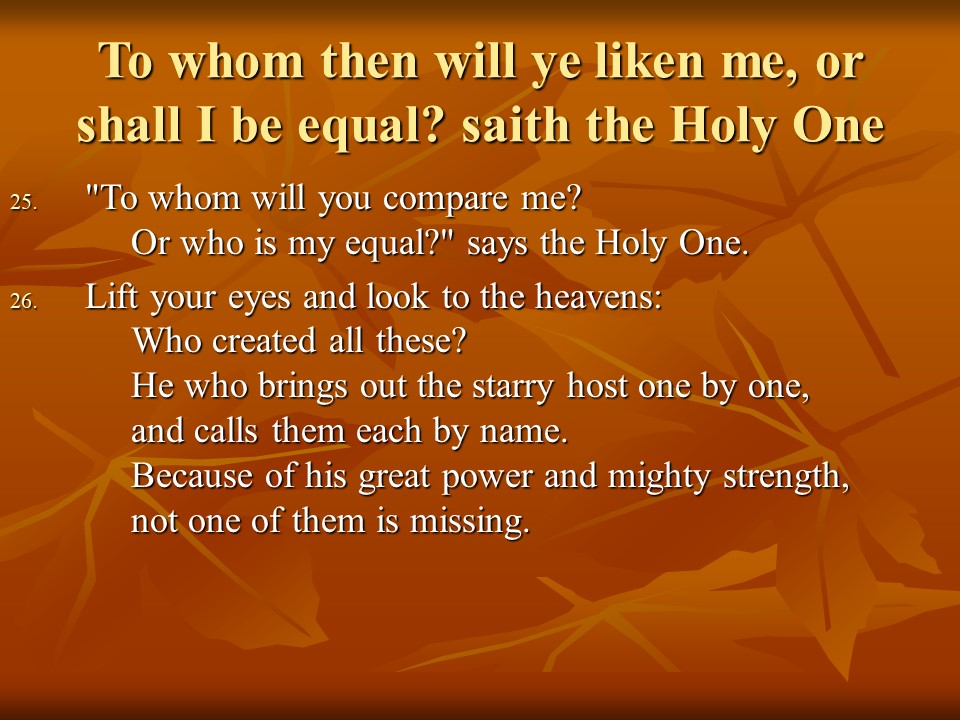 To whom then will ye liken me, or shall I be equal? saith the Holy One

25. "To whom will you compare me?
Or who is my equal?" says the Holy One.

26. Lift your eyes and look to the heavens:
Who created all these?
He who brings out the starry host one by one,
and calls them each by name.
Because of his great power and mighty strength,
not one of them is missing.